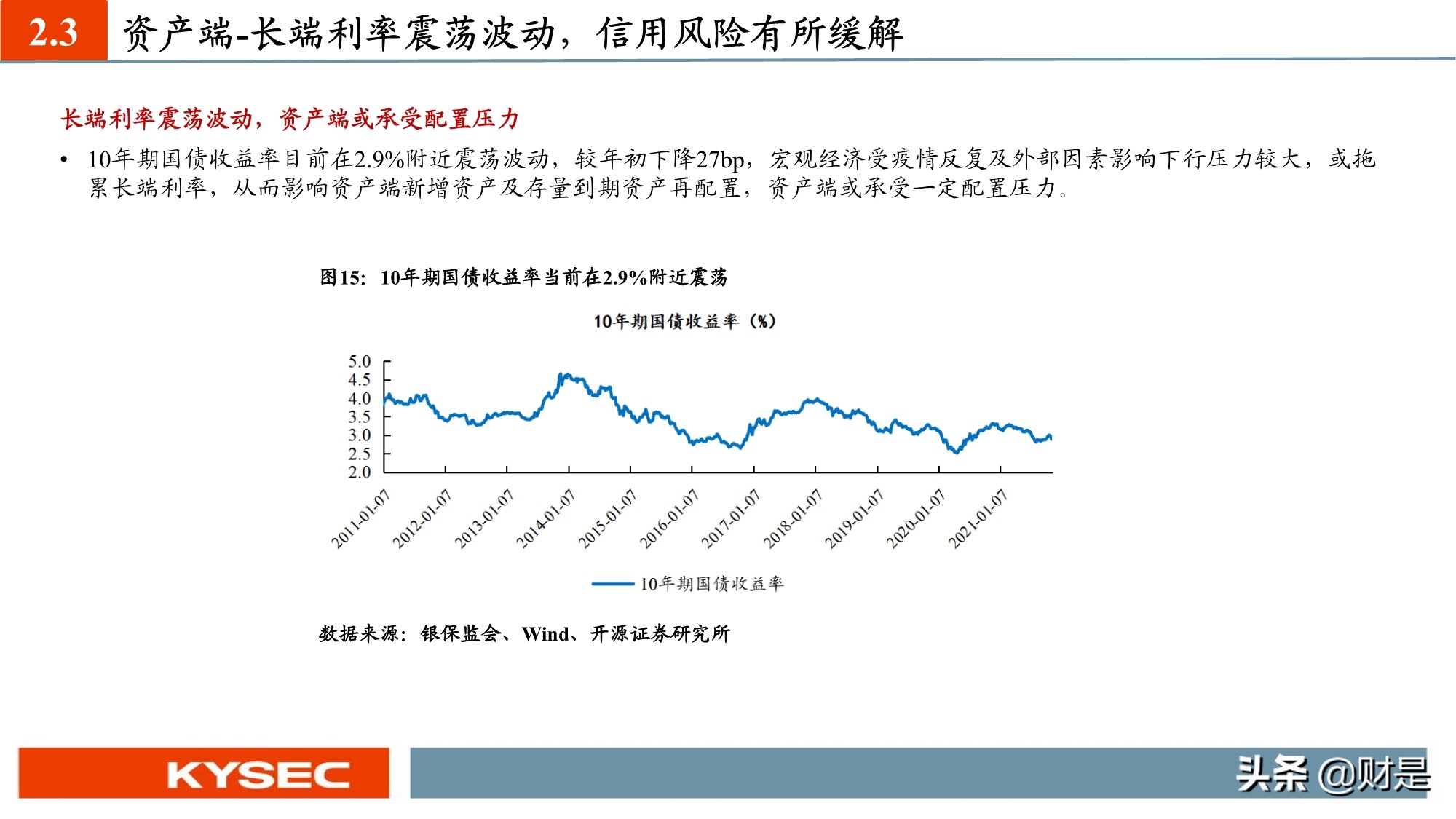 2.3 资产端-长端利率震荡波动，信用风险有所缓解

长端利率震荡波动，资产端或承受配置压力

• 10年期国债收益率目前在2.9%附近震荡波动，较年初下降27bp，宏观经济受疫情反复及外部因素影响下行压力较大，或拖累长端利率，从而影响资产端新增资产及存量到期资产再配置，资产端或承受一定配置压力。

图15：10年期国债收益率当前在2.9%附近震荡

10年期国债收益率（%）

5.0
4.5
4.0
3.5
3.0
2.5
2.0

2011-01-07
2012-01-07
2013-01-07
2014-01-07
2015-01-07
2016-01-07
2017-01-07
2018-01-07
2019-01-07
2020-01-07
2021-01-07

10年期国债收益率

数据来源：银保监会、Wind、开源证券研究所

KYSEC

头条 @财是